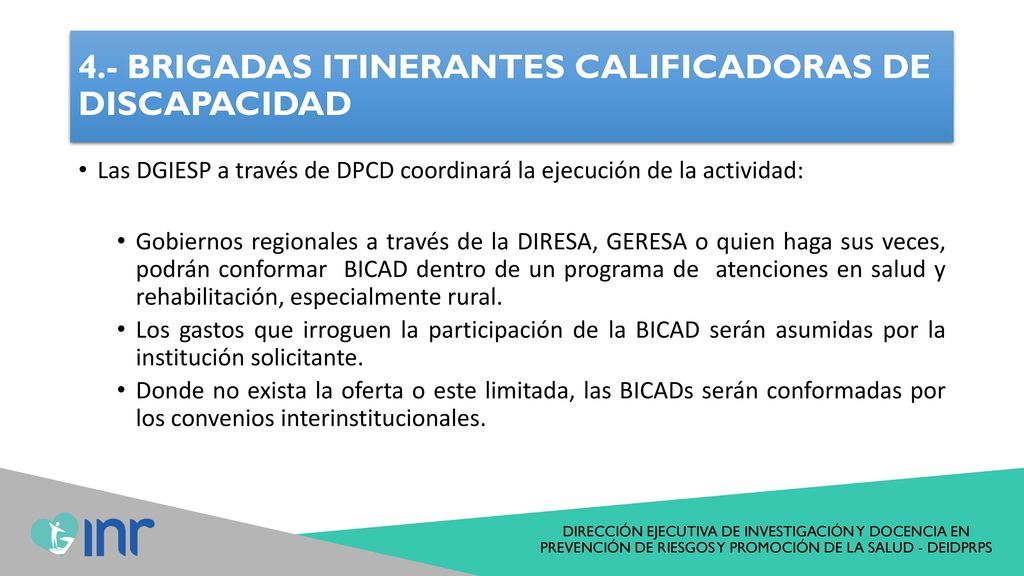 4.- BRIGADAS ITINERANTES CALIFICADORAS DE DISCAPACIDAD

• Las DGIESP a través de DPCD coordinará la ejecución de la actividad:

• Gobiernos regionales a través de la DIRESA, GERESA o quien haga sus veces, podrán conformar BICAD dentro de un programa de atenciones en salud y rehabilitación, especialmente rural.
• Los gastos que irroguen la participación de la BICAD serán asumidas por la institución solicitante.
• Donde no exista la oferta o este limitada, las BICADs serán conformadas por los convenios interinstitucionales.

inr

DIRECCIÓN EJECUTIVA DE INVESTIGACIÓN Y DOCENCIA EN PREVENCIÓN DE RIESGOS Y PROMOCIÓN DE LA SALUD - DEIDPRPS